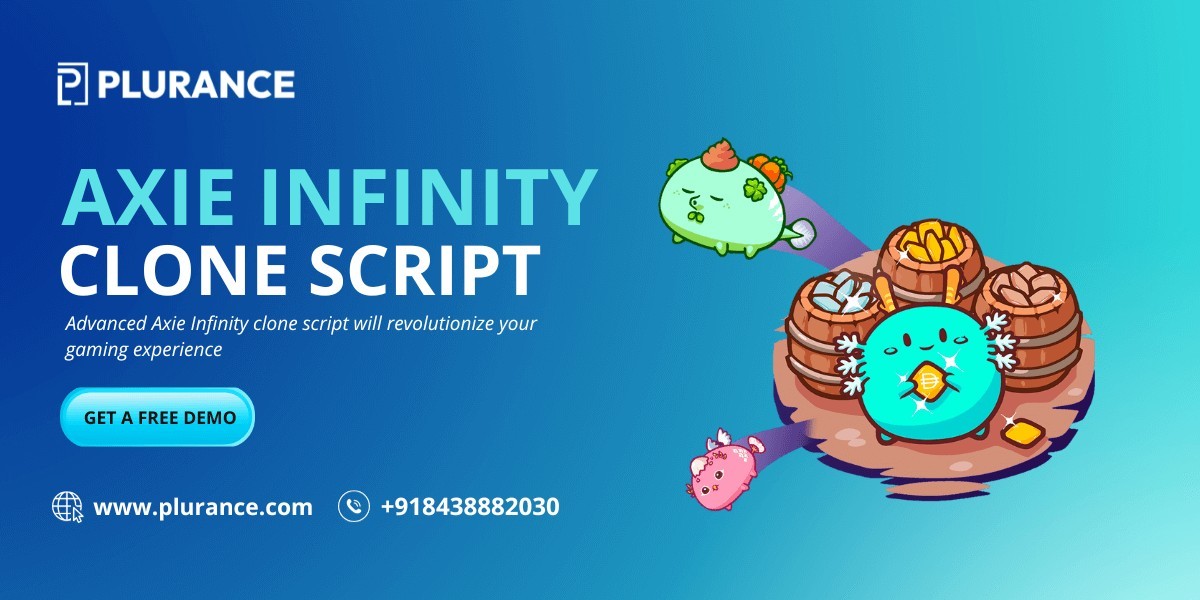 PLURANCE

AXIE INFINITY
CLONE SCRIPT

Advanced Axie Infinity clone script will revolutionize your gaming experience

GET A FREE DEMO

www.plurance.com

+918438882030